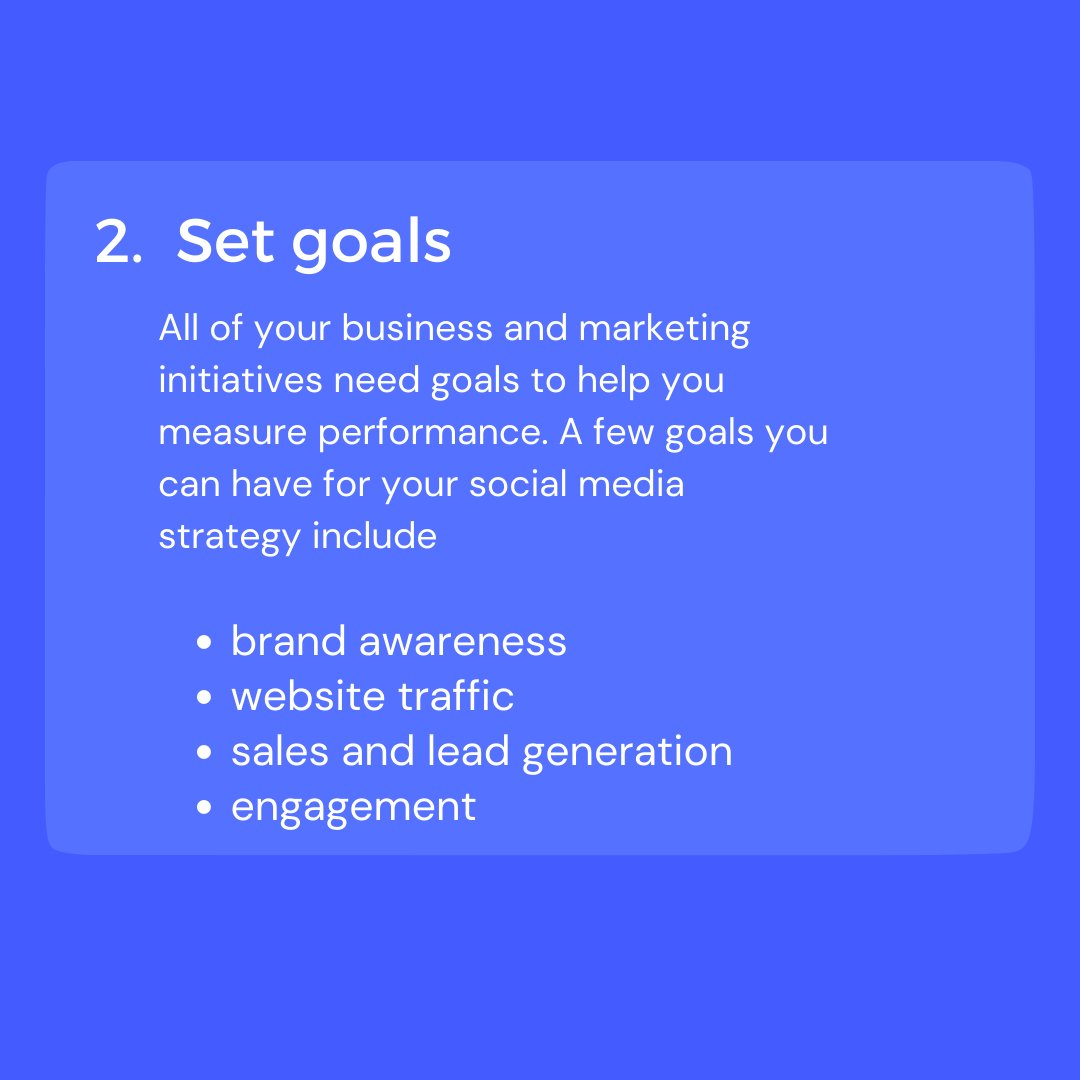 2. Set goals

All of your business and marketing initiatives need goals to help you measure performance. A few goals you can have for your social media strategy include

- brand awareness
- website traffic
- sales and lead generation
- engagement